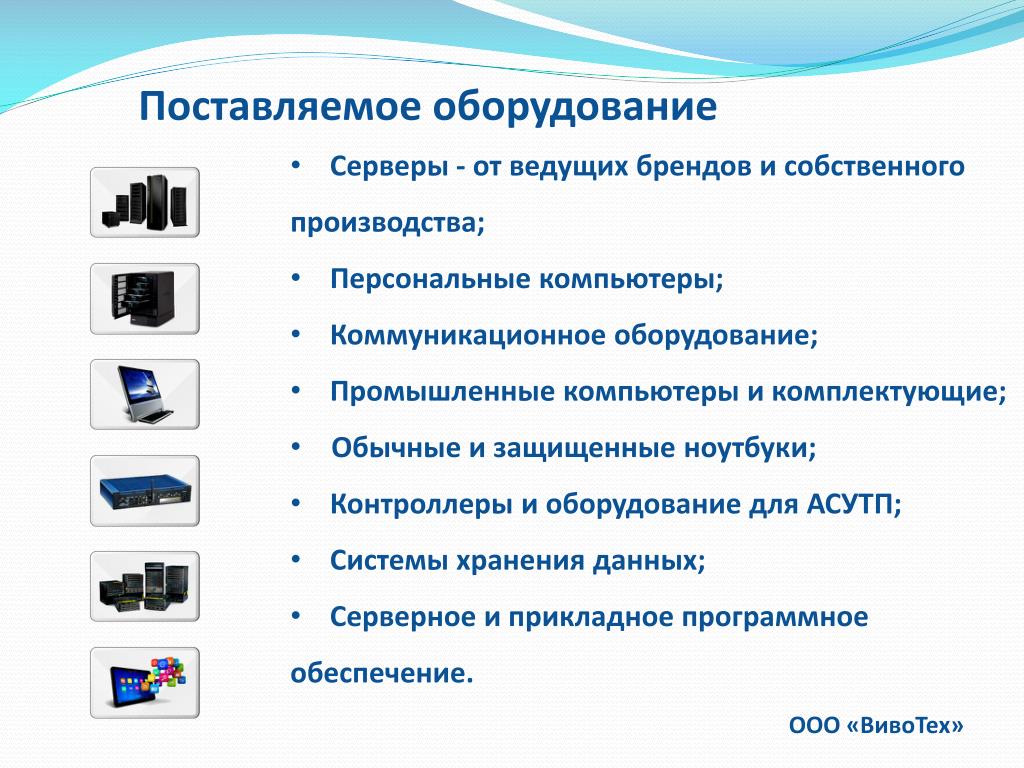 Поставляемое оборудование

• Серверы - от ведущих брендов и собственного производства;

• Персональные компьютеры;

• Коммуникационное оборудование;

• Промышленные компьютеры и комплектующие;

• Обычные и защищенные ноутбуки;

• Контроллеры и оборудование для АСУТП;

• Системы хранения данных;

• Серверное и прикладное программное обеспечение.

ООО «ВивоТех»